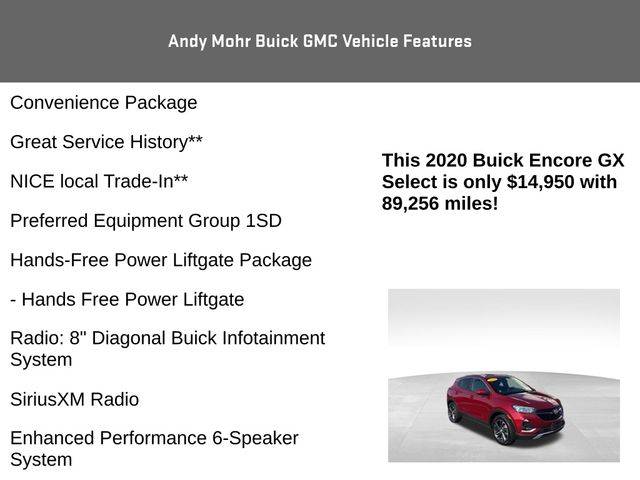 Andy Mohr Buick GMC Vehicle Features

Convenience Package

Great Service History**

NICE local Trade-In**

Preferred Equipment Group 1SD

Hands-Free Power Liftgate Package

- Hands Free Power Liftgate

Radio: 8" Diagonal Buick Infotainment System

SiriusXM Radio

Enhanced Performance 6-Speaker System

This 2020 Buick Encore GX Select is only $14,950 with 89,256 miles!